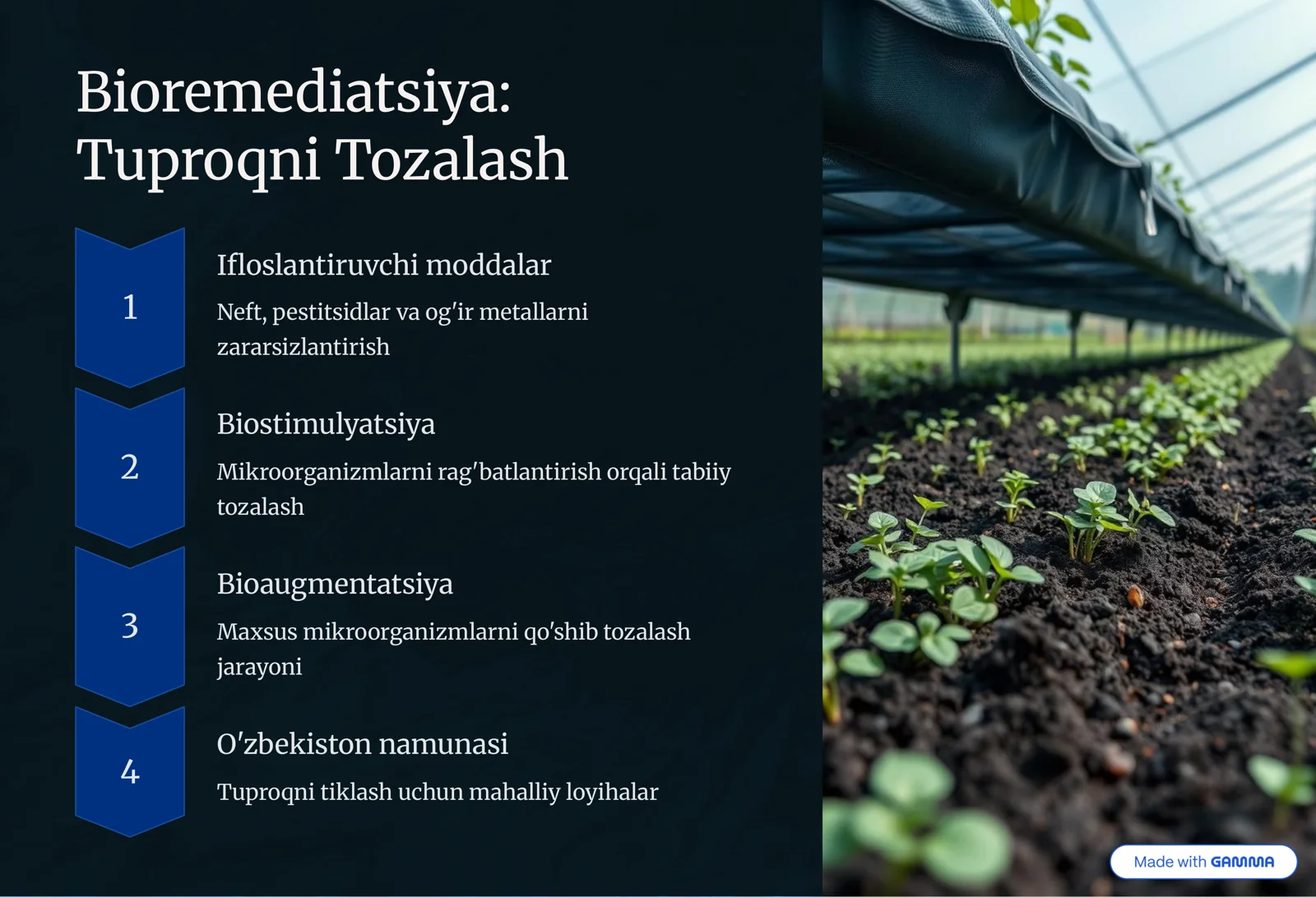 Bioremediatsiya: Tuproqni Tozalash

1

Ifloslantiruvchi moddalar

Neft, pestitsidlar va og'ir metallarni zararsizlantirish

2

Biostimulyatsiya

Mikroorganizmlarni rag'batlantirish orqali tabiiy tozalash

3

Bioaugmentatsiya

Maxsus mikroorganizmlarni qo'shib tozalash jarayoni

4

O'zbekiston namunasi

Tuproqni tiklash uchun mahalliy loyihalar

Made with GAMMA